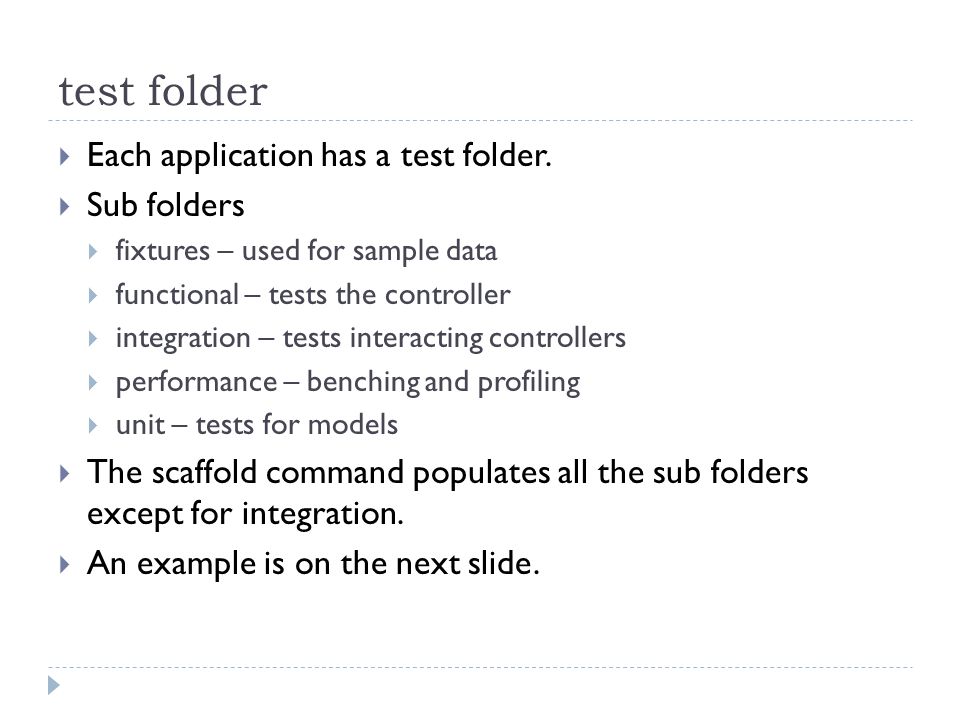 test folder

Each application has a test folder.

Sub folders

fixtures – used for sample data

functional – tests the controller

integration – tests interacting controllers

performance – benching and profiling

unit – tests for models

The scaffold command populates all the sub folders except for integration.

An example is on the next slide.